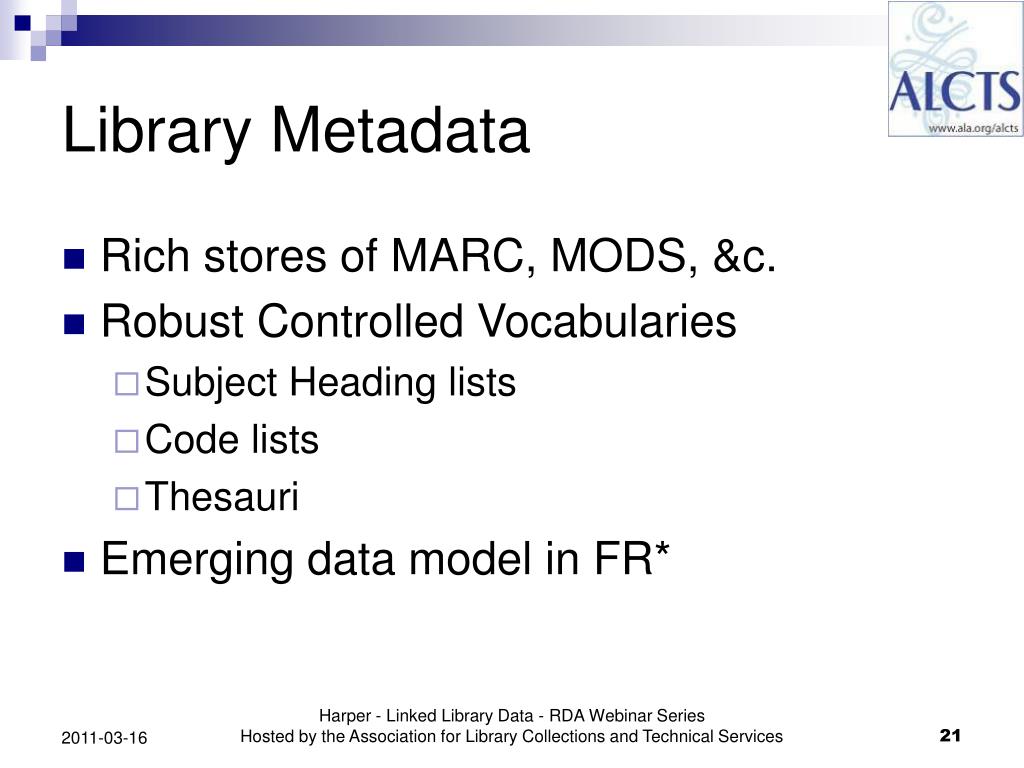 ALCTS
www.ala.org/alcts

Library Metadata

Rich stores of MARC, MODS, &c.

Robust Controlled Vocabularies

Subject Heading lists

Code lists

Thesauri

Emerging data model in FR*

2011-03-16

Harper - Linked Library Data - RDA Webinar Series
Hosted by the Association for Library Collections and Technical Services

21